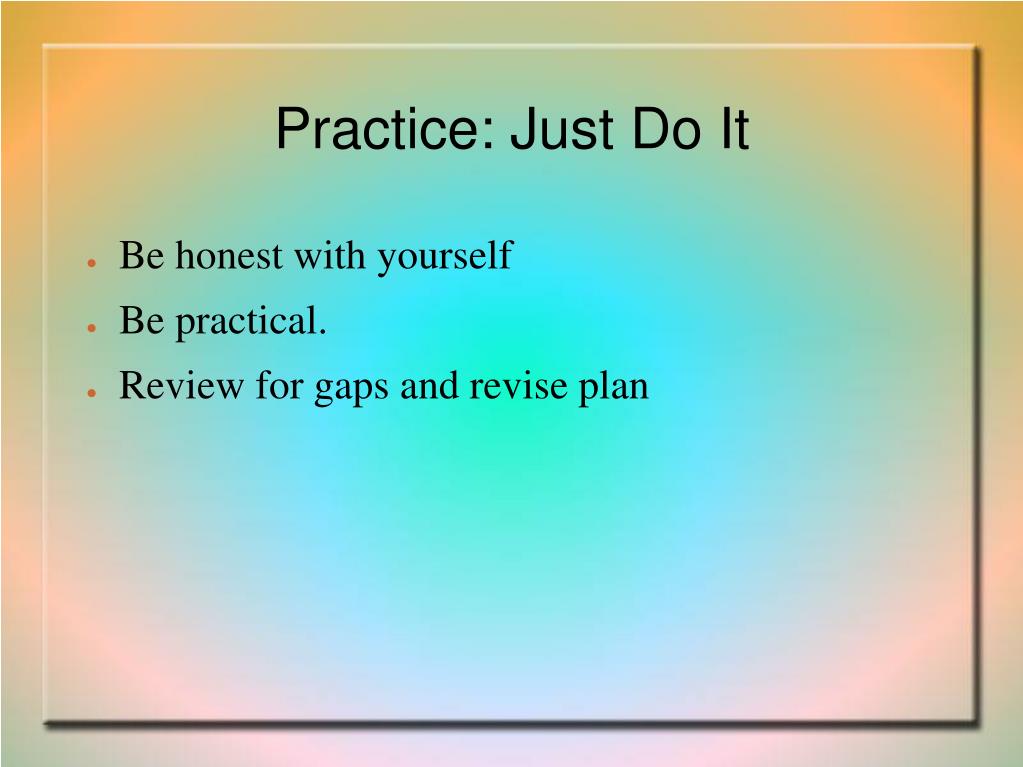 Practice: Just Do It

- Be honest with yourself
- Be practical.
- Review for gaps and revise plan